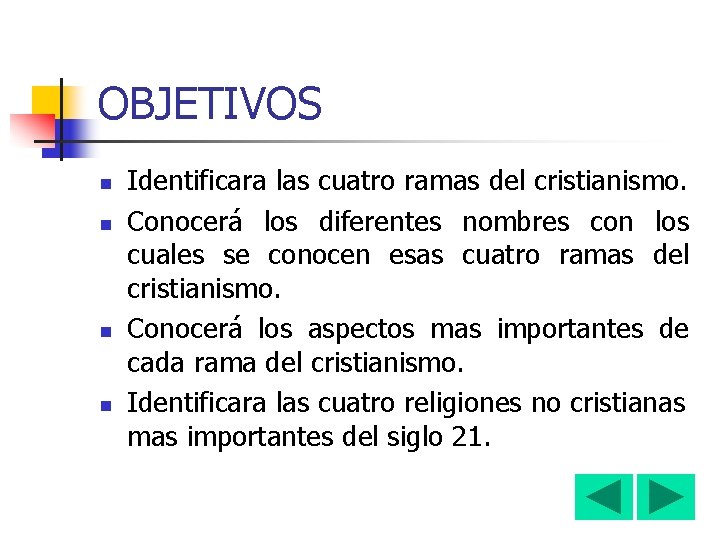 OBJETIVOS

- Identificara las cuatro ramas del cristianismo.
- Conocerá los diferentes nombres con los cuales se conocen esas cuatro ramas del cristianismo.
- Conocerá los aspectos mas importantes de cada rama del cristianismo.
- Identificara las cuatro religiones no cristianas mas importantes del siglo 21.